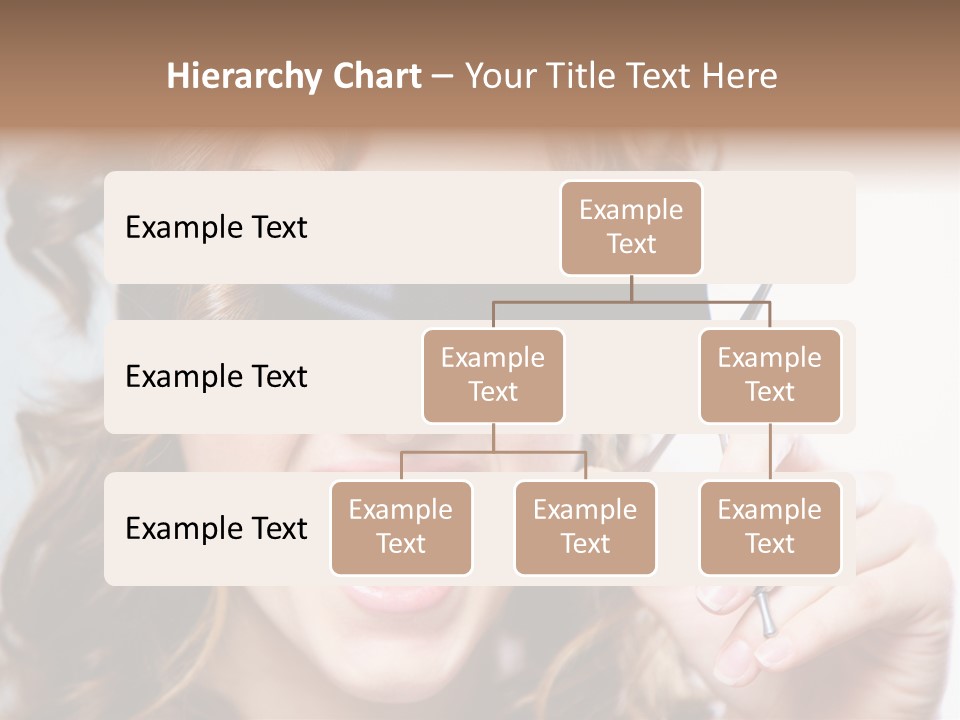 Hierarchy Chart – Your Title Text Here

Example Text

Example Text

Example Text

Example Text

Example Text

Example Text

Example Text

Example Text

Example Text